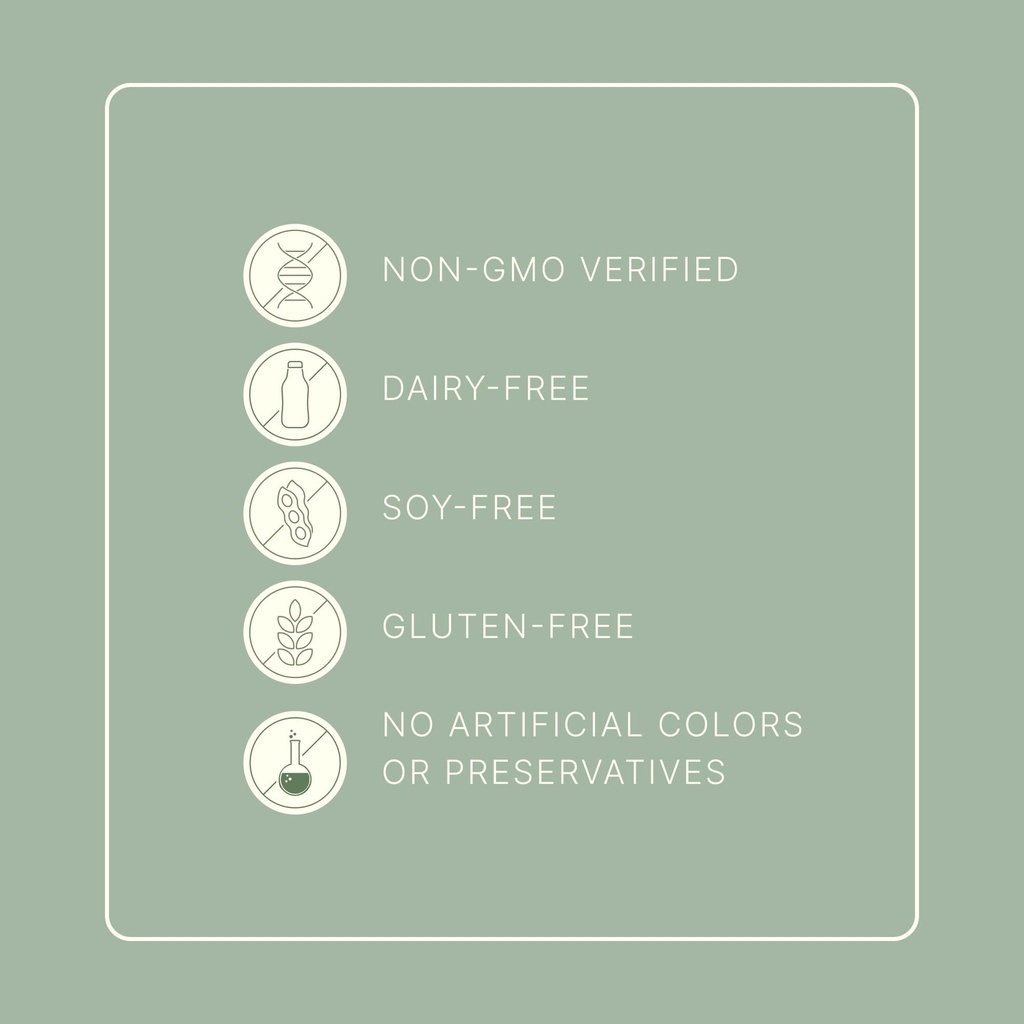 NON-GMO VERIFIED

DAIRY-FREE

SOY-FREE

GLUTEN-FREE

NO ARTIFICIAL COLORS OR PRESERVATIVES